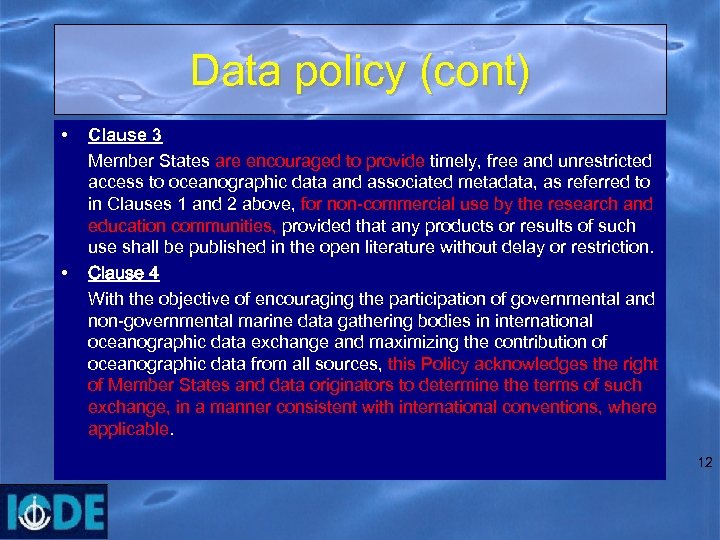 Data policy (cont)

• Clause 3

Member States are encouraged to provide timely, free and unrestricted access to oceanographic data and associated metadata, as referred to in Clauses 1 and 2 above, for non-commercial use by the research and education communities, provided that any products or results of such use shall be published in the open literature without delay or restriction.

• Clause 4

With the objective of encouraging the participation of governmental and non-governmental marine data gathering bodies in international oceanographic data exchange and maximizing the contribution of oceanographic data from all sources, this Policy acknowledges the right of Member States and data originators to determine the terms of such exchange, in a manner consistent with international conventions, where applicable.

12

IODE